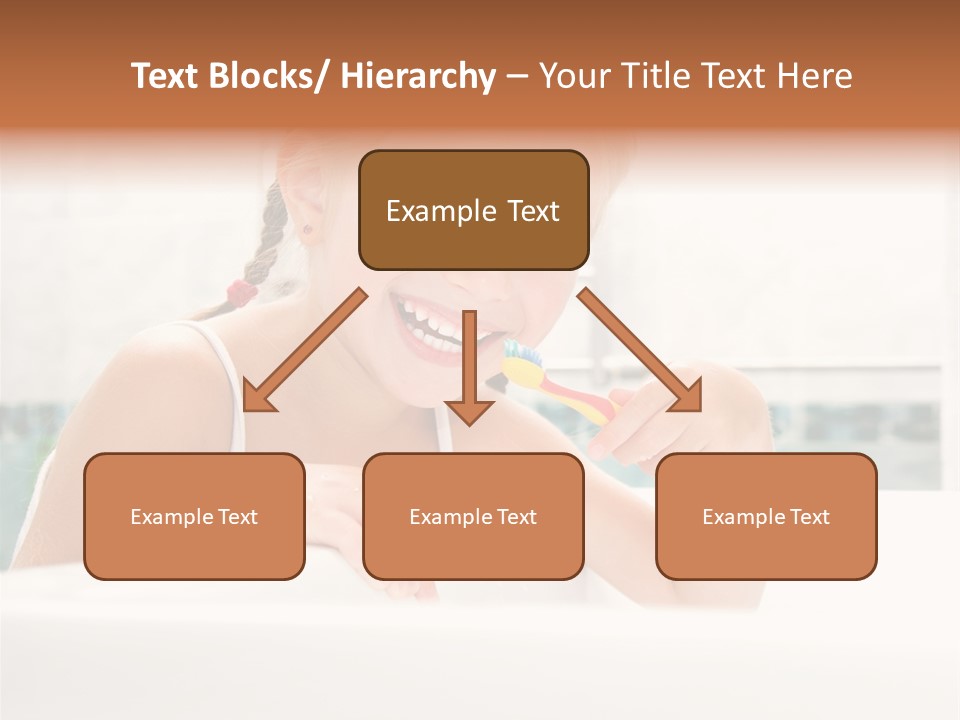 Text Blocks/ Hierarchy – Your Title Text Here

Example Text

Example Text

Example Text

Example Text